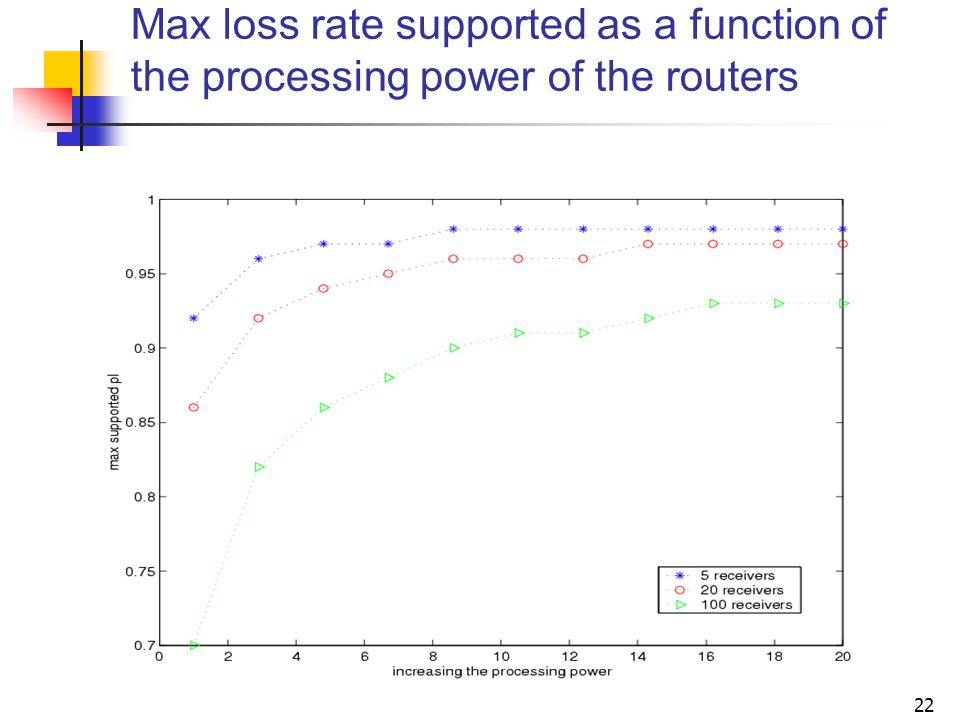 Max loss rate supported as a function of the processing power of the routers

max supported pl

1
0.95
0.9
0.85
0.8
0.75
0.7

0 2 4 6 8 10 12 14 16 18 20
increasing the processing power

5 receivers
20 receivers
100 receivers

22